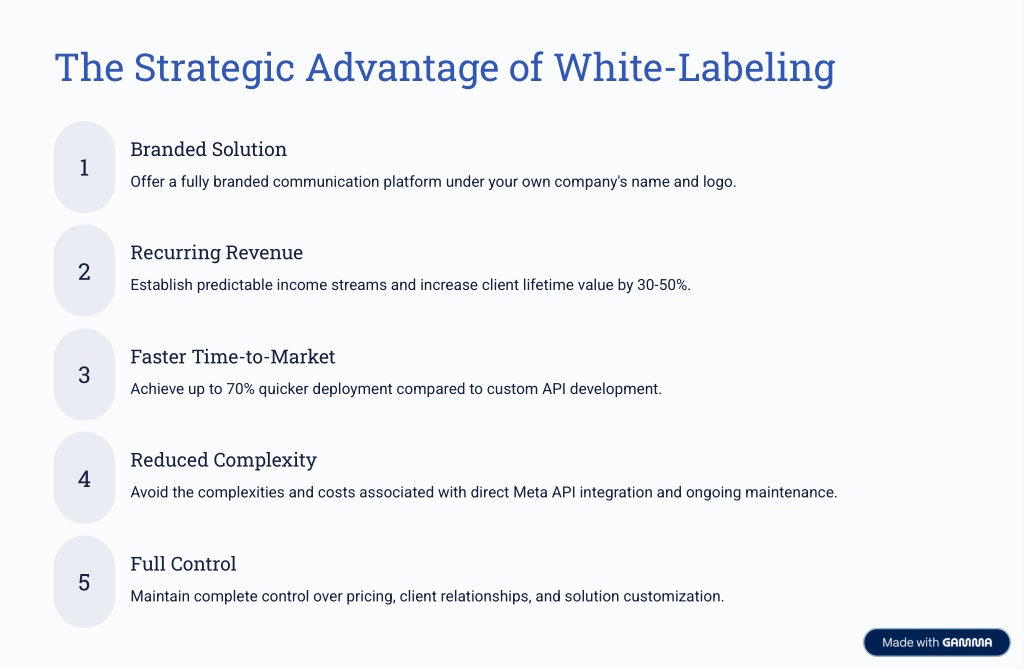 The Strategic Advantage of White-Labeling

1

Branded Solution

Offer a fully branded communication platform under your own company's name and logo.

2

Recurring Revenue

Establish predictable income streams and increase client lifetime value by 30-50%.

3

Faster Time-to-Market

Achieve up to 70% quicker deployment compared to custom API development.

4

Reduced Complexity

Avoid the complexities and costs associated with direct Meta API integration and ongoing maintenance.

5

Full Control

Maintain complete control over pricing, client relationships, and solution customization.

Made with GAMMA